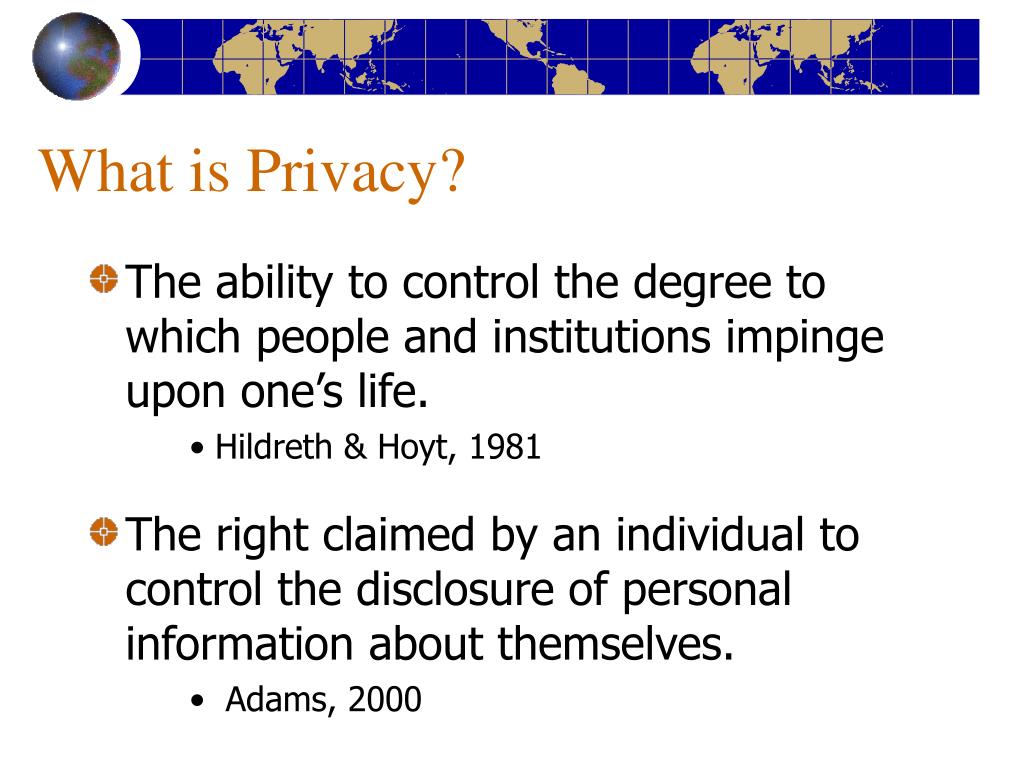 What is Privacy?

The ability to control the degree to which people and institutions impinge upon one’s life.

• Hildreth & Hoyt, 1981

The right claimed by an individual to control the disclosure of personal information about themselves.

• Adams, 2000